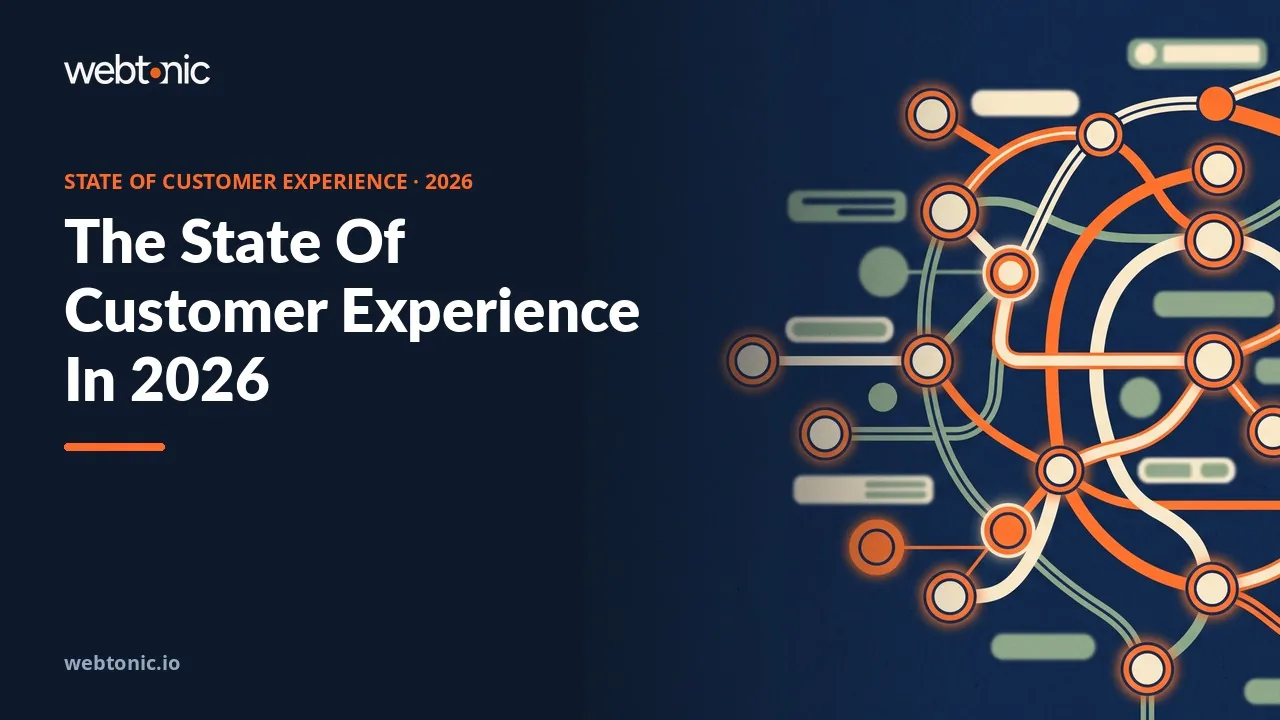 webtonic

STATE OF CUSTOMER EXPERIENCE · 2026

The State Of Customer Experience In 2026

webtonic.io